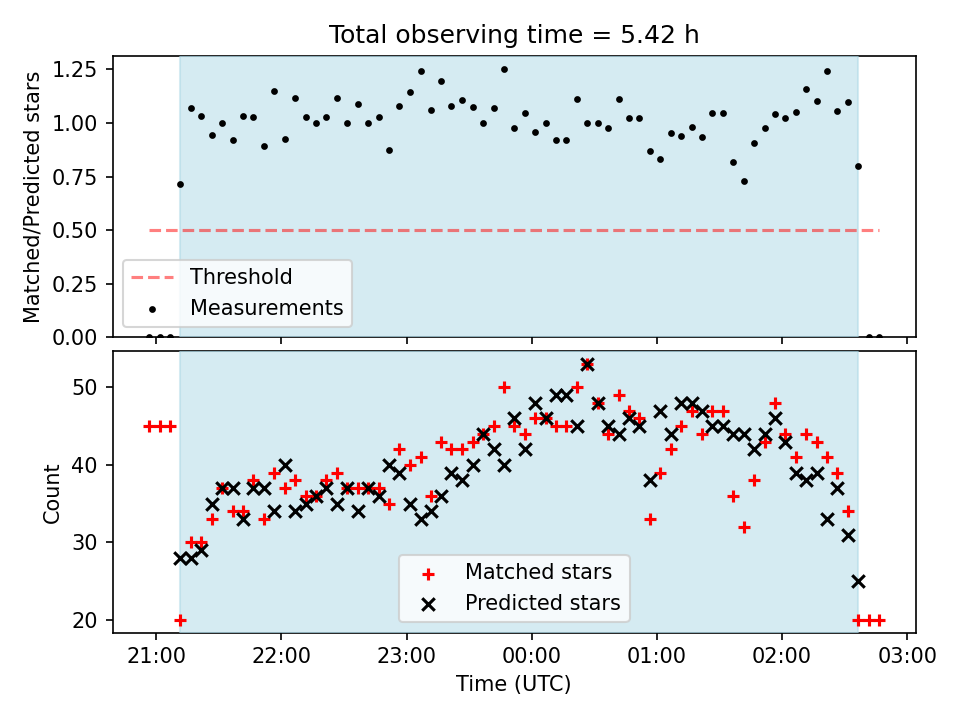 Total observing time = 5.42 h

Matched/Predicted stars

1.25
1.00
0.75
0.50
0.25
0.00

Threshold
Measurements

Count

50
40
30
20

Matched stars
Predicted stars

21:00
22:00
23:00
00:00
01:00
02:00
03:00

Time (UTC)